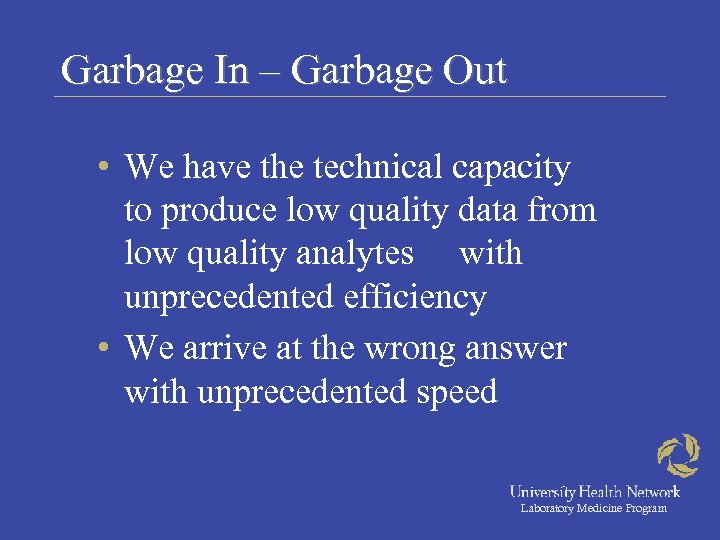 Garbage In – Garbage Out

• We have the technical capacity to produce low quality data from low quality analytes with unprecedented efficiency

• We arrive at the wrong answer with unprecedented speed

University Health Network
Laboratory Medicine Program